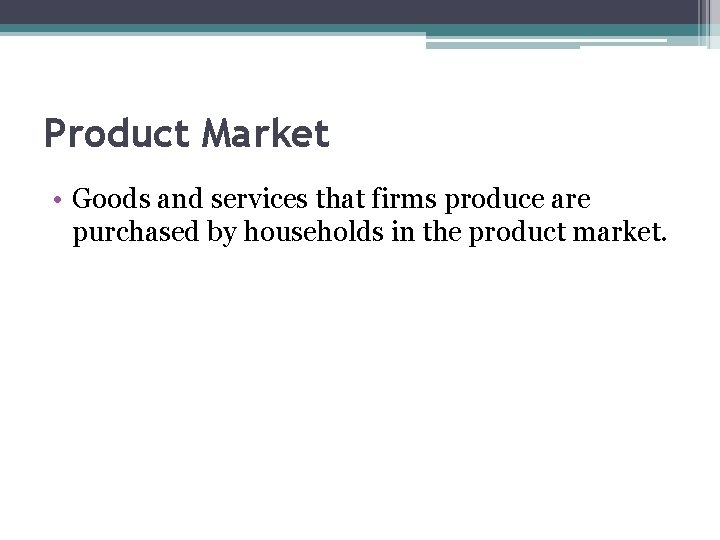 Product Market

• Goods and services that firms produce are purchased by households in the product market.